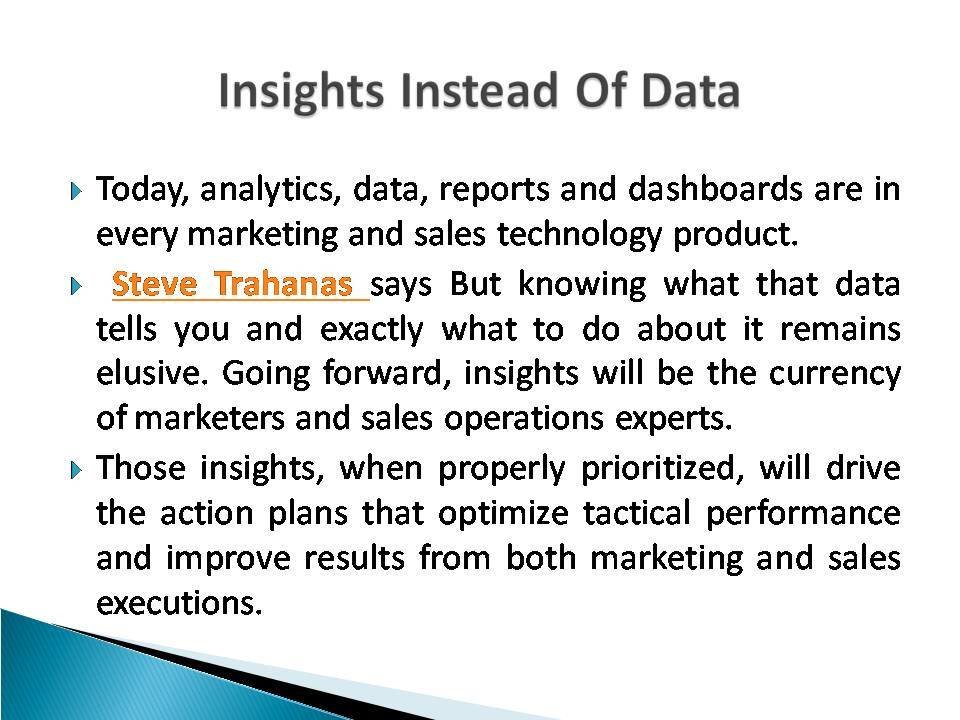 Insights Instead Of Data

Today, analytics, data, reports and dashboards are in every marketing and sales technology product.

Steve Trahanas says But knowing what that data tells you and exactly what to do about it remains elusive. Going forward, insights will be the currency of marketers and sales operations experts.

Those insights, when properly prioritized, will drive the action plans that optimize tactical performance and improve results from both marketing and sales executions.